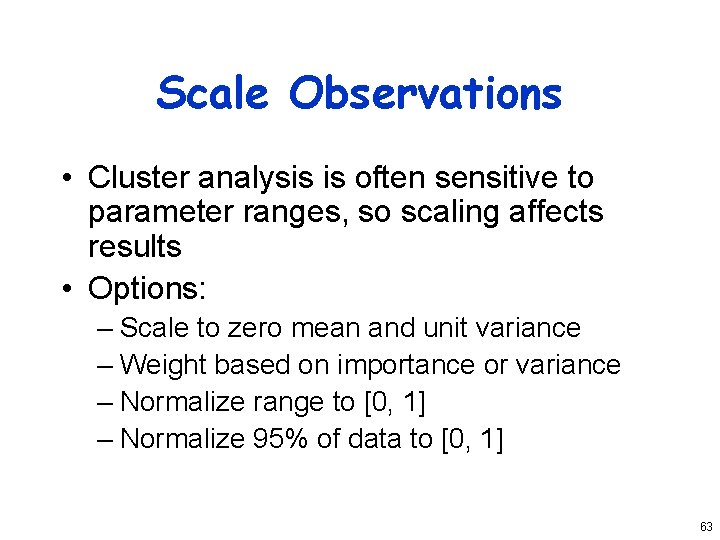 Scale Observations

• Cluster analysis is often sensitive to parameter ranges, so scaling affects results

• Options:
– Scale to zero mean and unit variance
– Weight based on importance or variance
– Normalize range to [0, 1]
– Normalize 95% of data to [0, 1]

63